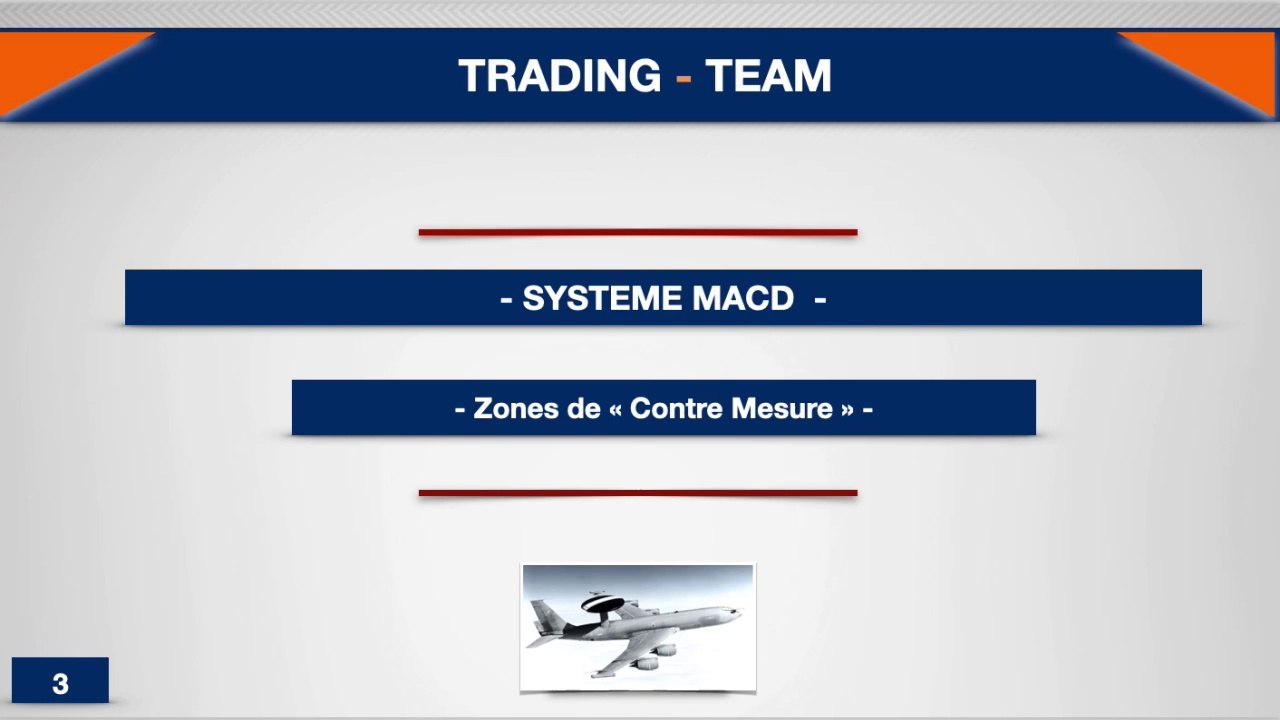 TRADING - TEAM

- SYSTEME MACD -

- Zones de « Contre Mesure » -

3